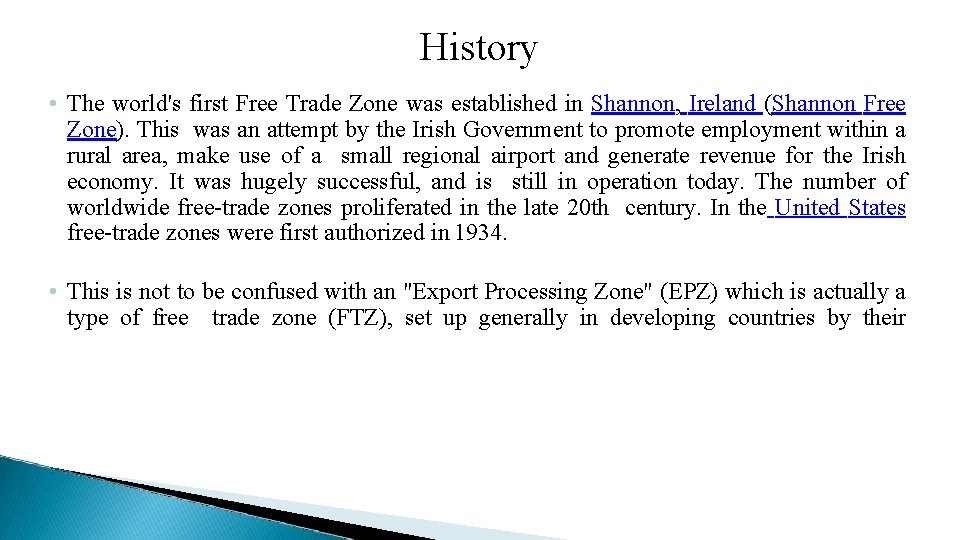 History

• The world's first Free Trade Zone was established in Shannon, Ireland (Shannon Free Zone). This was an attempt by the Irish Government to promote employment within a rural area, make use of a small regional airport and generate revenue for the Irish economy. It was hugely successful, and is still in operation today. The number of worldwide free-trade zones proliferated in the late 20th century. In the United States free-trade zones were first authorized in 1934.

• This is not to be confused with an "Export Processing Zone" (EPZ) which is actually a type of free trade zone (FTZ), set up generally in developing countries by their